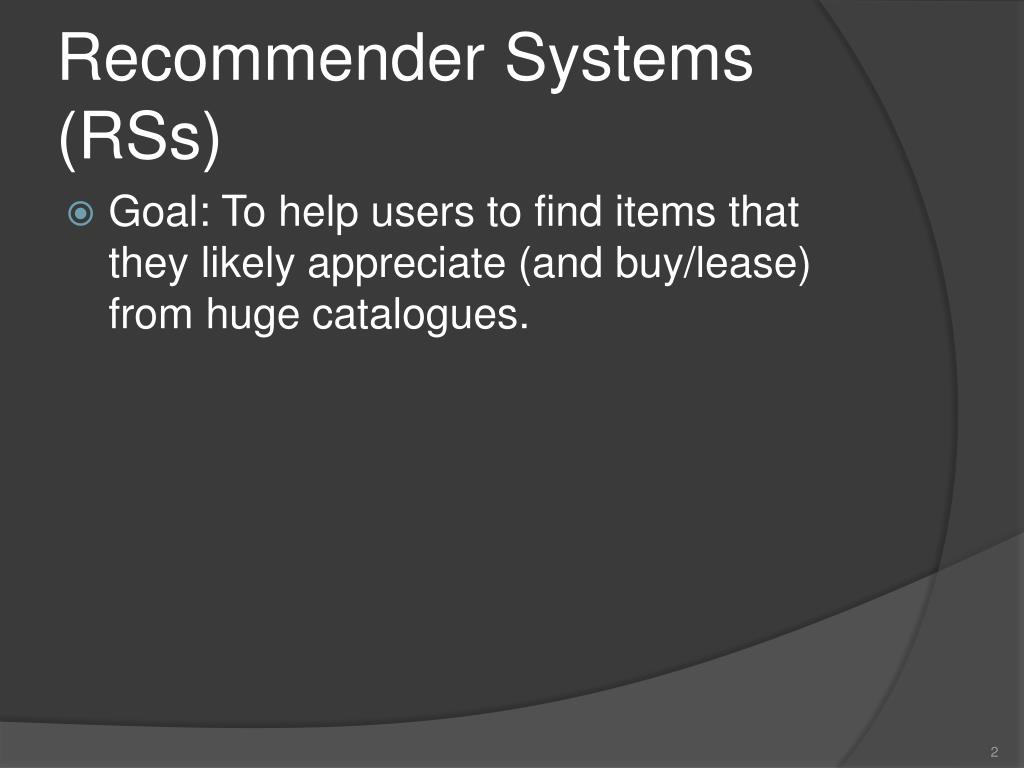 Recommender Systems (RSs)

Goal: To help users to find items that they likely appreciate (and buy/lease) from huge catalogues.

2